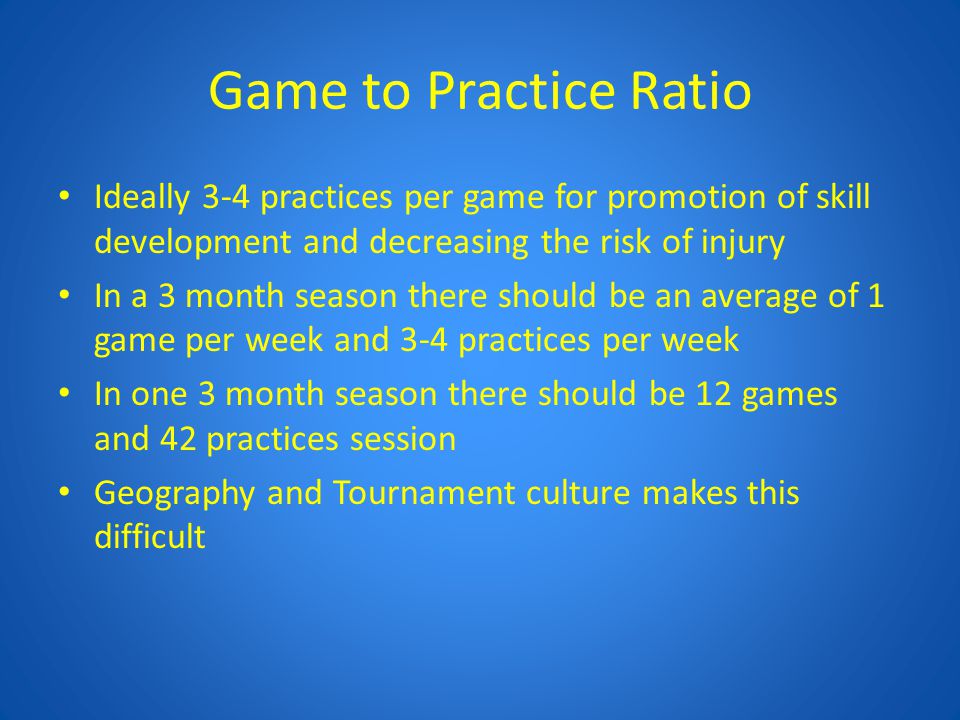 Game to Practice Ratio

• Ideally 3-4 practices per game for promotion of skill development and decreasing the risk of injury

• In a 3 month season there should be an average of 1 game per week and 3-4 practices per week

• In one 3 month season there should be 12 games and 42 practices session

• Geography and Tournament culture makes this difficult